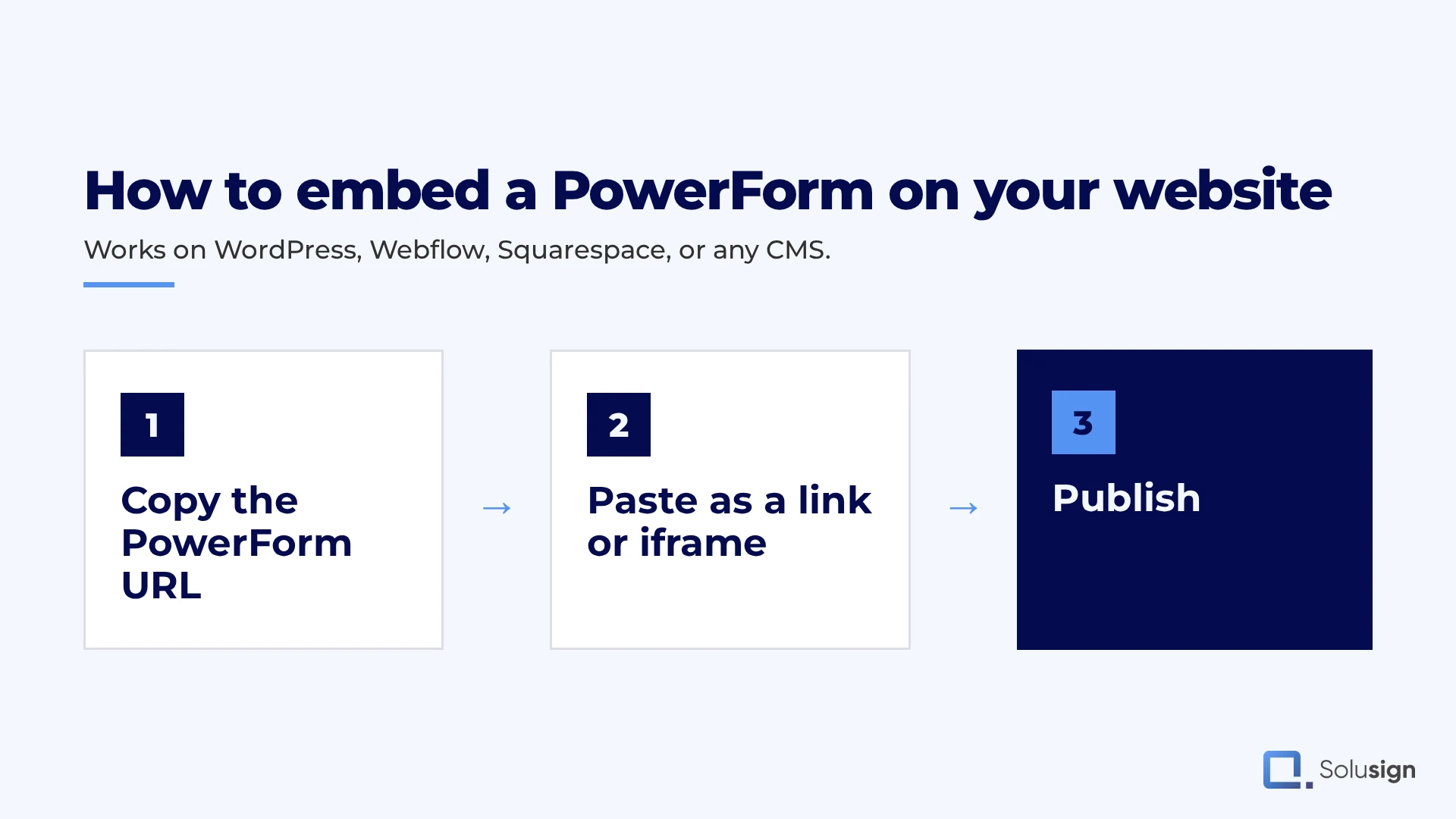 How to embed a PowerForm on your website

Works on WordPress, Webflow, Squarespace, or any CMS.

1

Copy the PowerForm URL

→

2

Paste as a link or iframe

→

3

Publish

Solusign